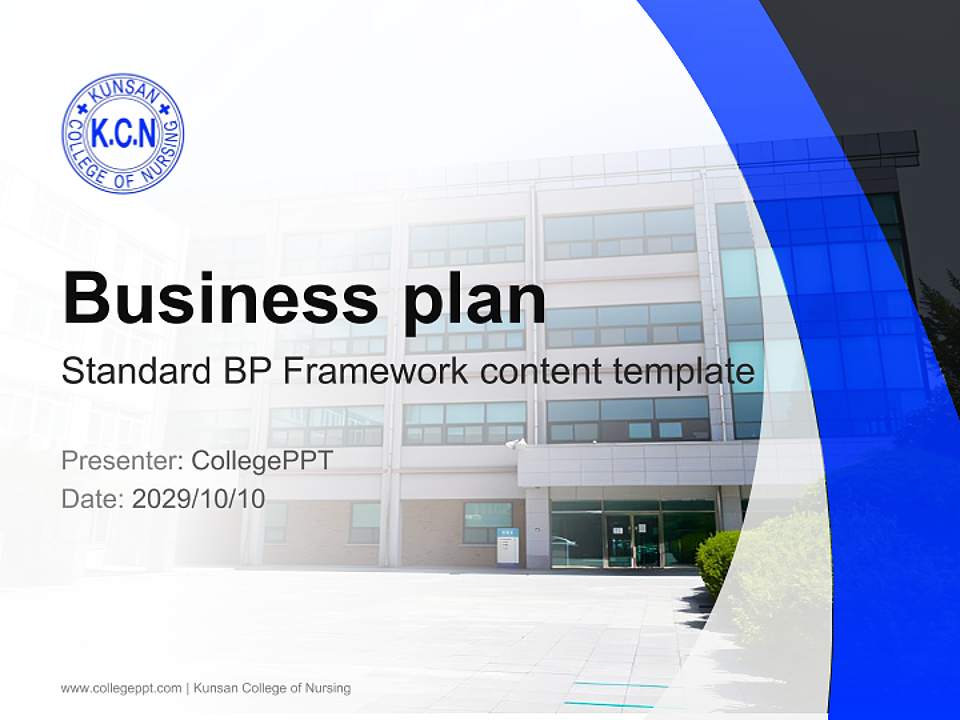 KUNSAN
K.C.N
COLLEGE OF NURSING

Business plan

Standard BP Framework content template

Presenter: CollegePPT
Date: 2029/10/10

www.collegeppt.com | Kunsan College of Nursing